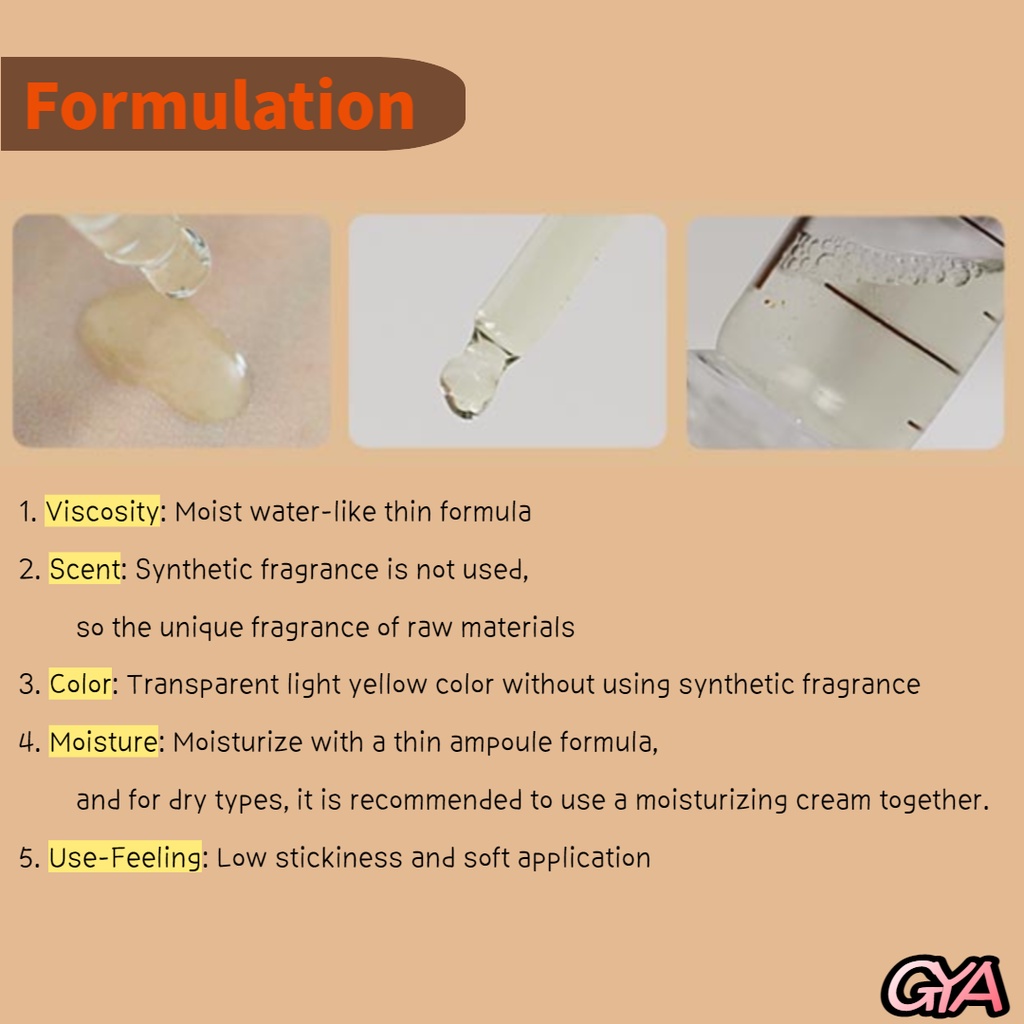 Formulation

1. Viscosity: Moist water-like thin formula

2. Scent: Synthetic fragrance is not used, so the unique fragrance of raw materials

3. Color: Transparent light yellow color without using synthetic fragrance

4. Moisture: Moisturize with a thin ampoule formula, and for dry types, it is recommended to use a moisturizing cream together.

5. Use-Feeling: Low stickiness and soft application

GYA